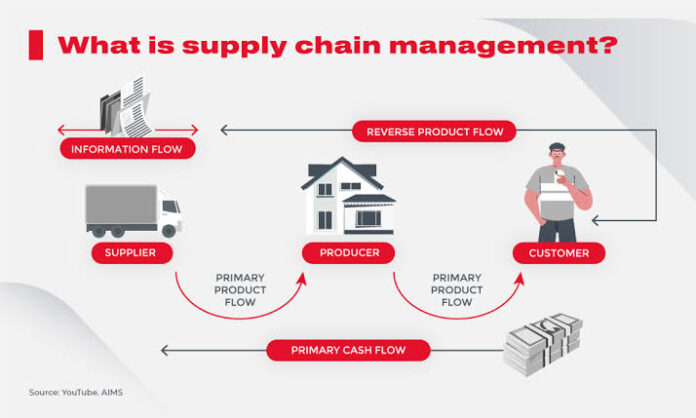 What is supply chain management?

INFORMATION FLOW

REVERSE PRODUCT FLOW

SUPPLIER

PRODUCER

CUSTOMER

PRIMARY PRODUCT FLOW

PRIMARY PRODUCT FLOW

PRIMARY CASH FLOW

Source: YouTube, AIMS